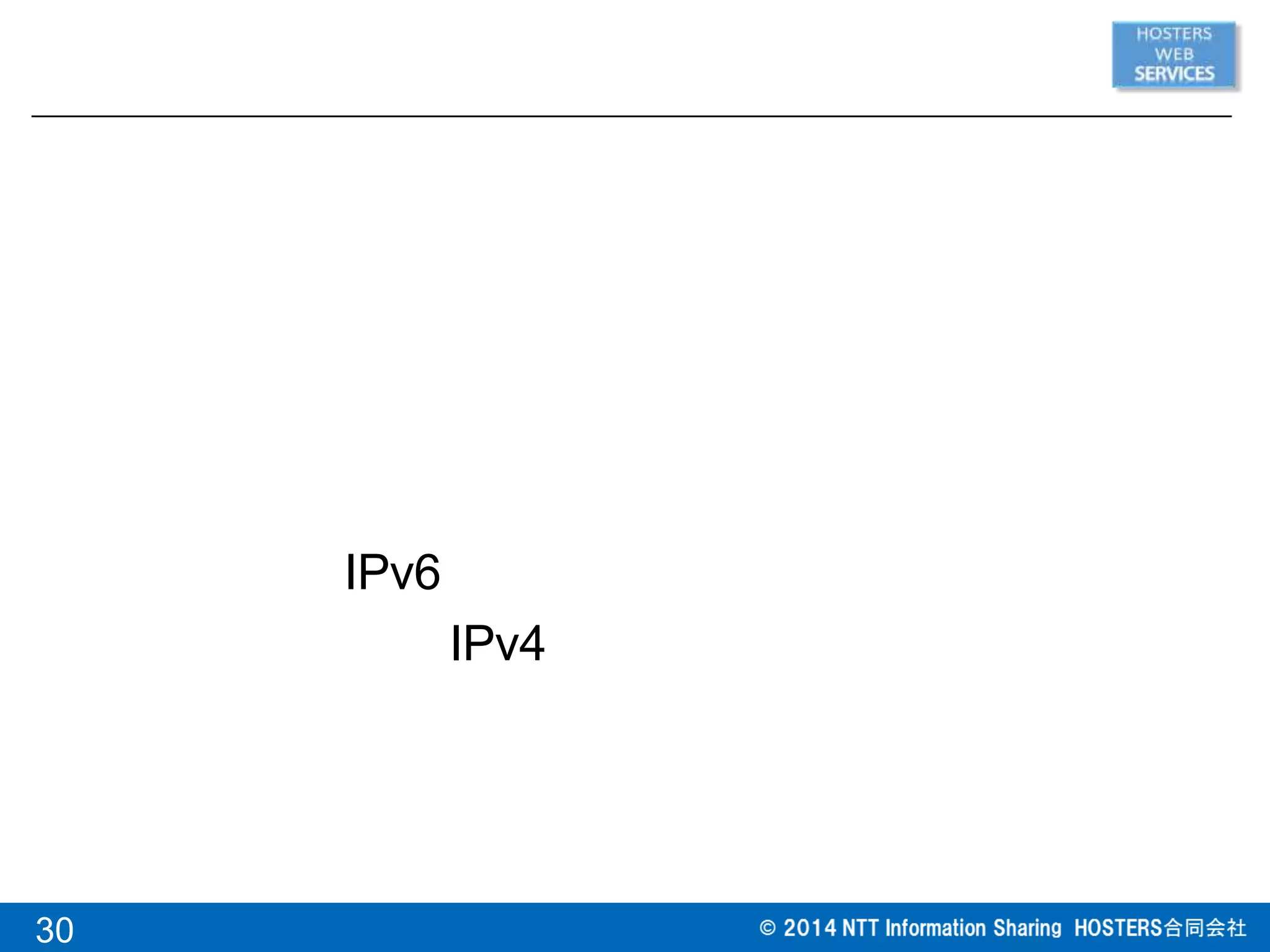 HOSTERS WEB SERVICES

IPv6

IPv4

30

© 2014 NTT Information Sharing HOSTERS合同会社